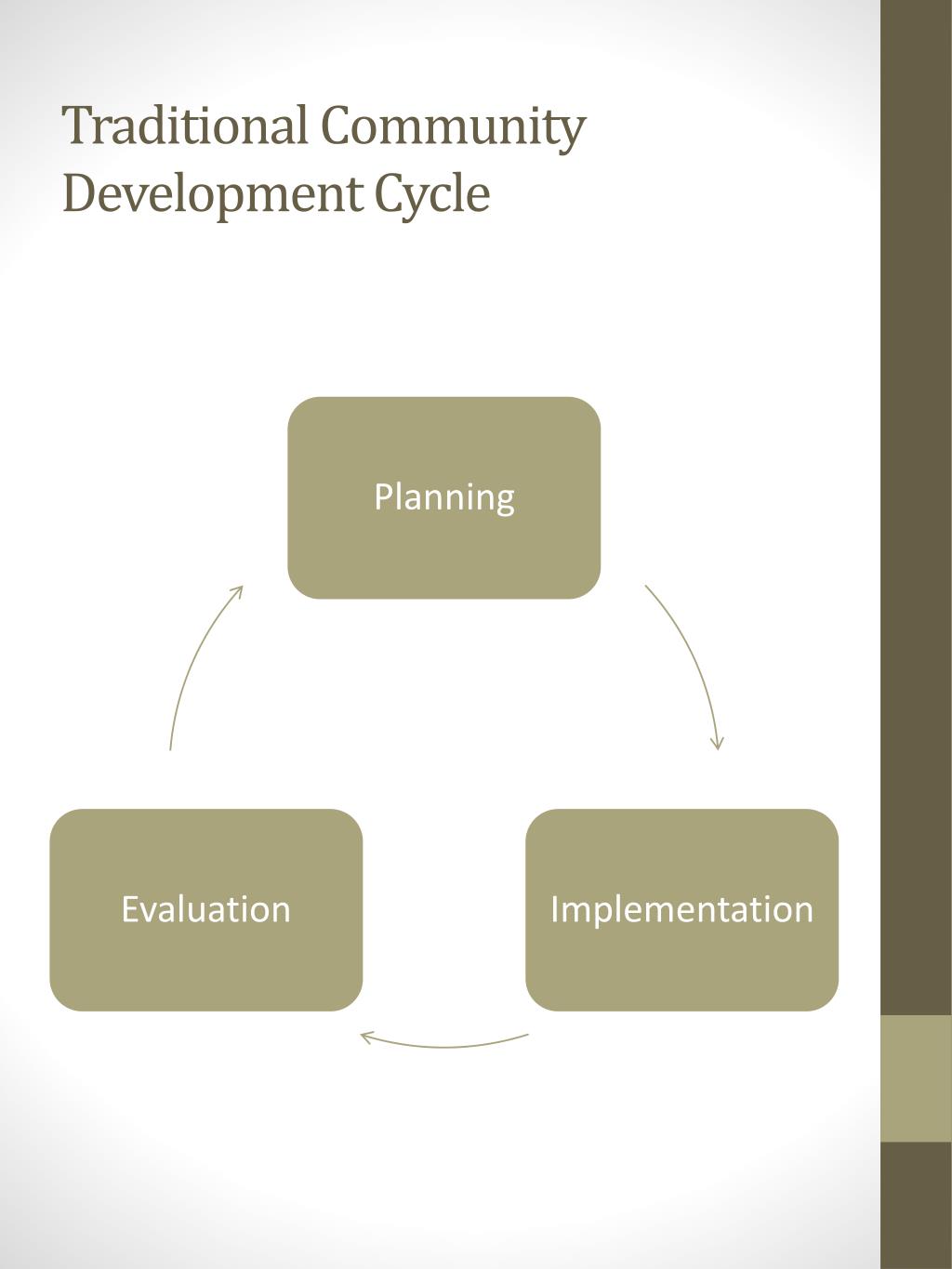 Traditional Community Development Cycle

Planning

Implementation

Evaluation